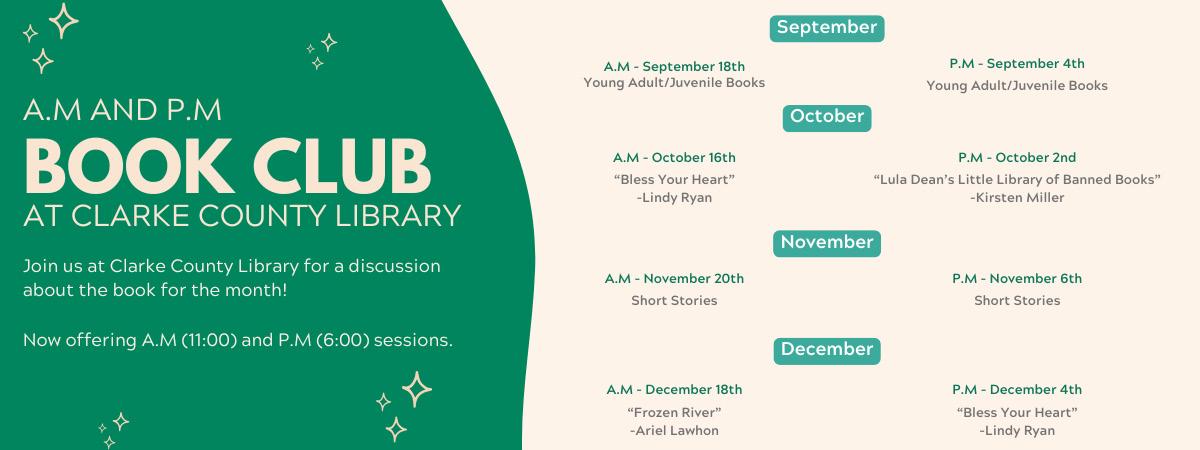 A.M AND P.M
BOOK CLUB
AT CLARKE COUNTY LIBRARY

Join us at Clarke County Library for a discussion about the book for the month!

Now offering A.M (11:00) and P.M (6:00) sessions.

September

A.M - September 18th
Young Adult/Juvenile Books

P.M - September 4th
Young Adult/Juvenile Books

October

A.M - October 16th
“Bless Your Heart”
-Lindy Ryan

P.M - October 2nd
“Lula Dean’s Little Library of Banned Books”
-Kirsten Miller

November

A.M - November 20th
Short Stories

P.M - November 6th
Short Stories

December

A.M - December 18th
“Frozen River”
-Ariel Lawhon

P.M - December 4th
“Bless Your Heart”
-Lindy Ryan